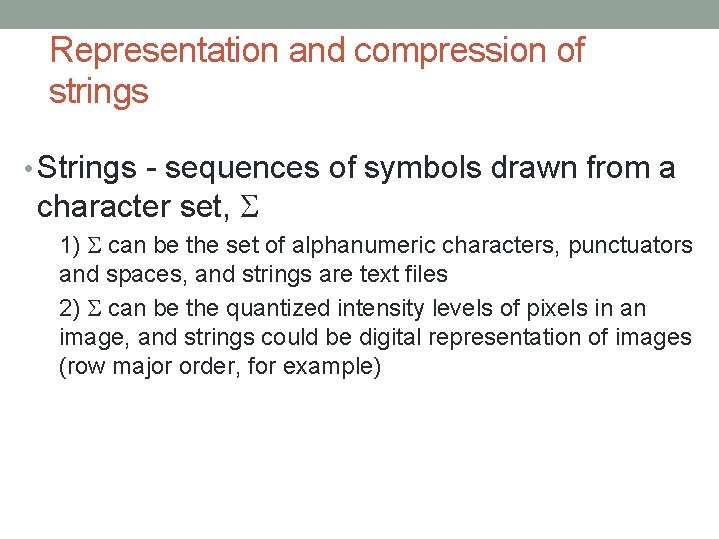 Representation and compression of strings

• Strings - sequences of symbols drawn from a character set, $\Sigma$

1) $\Sigma$ can be the set of alphanumeric characters, punctuators and spaces, and strings are text files

2) $\Sigma$ can be the quantized intensity levels of pixels in an image, and strings could be digital representation of images (row major order, for example)